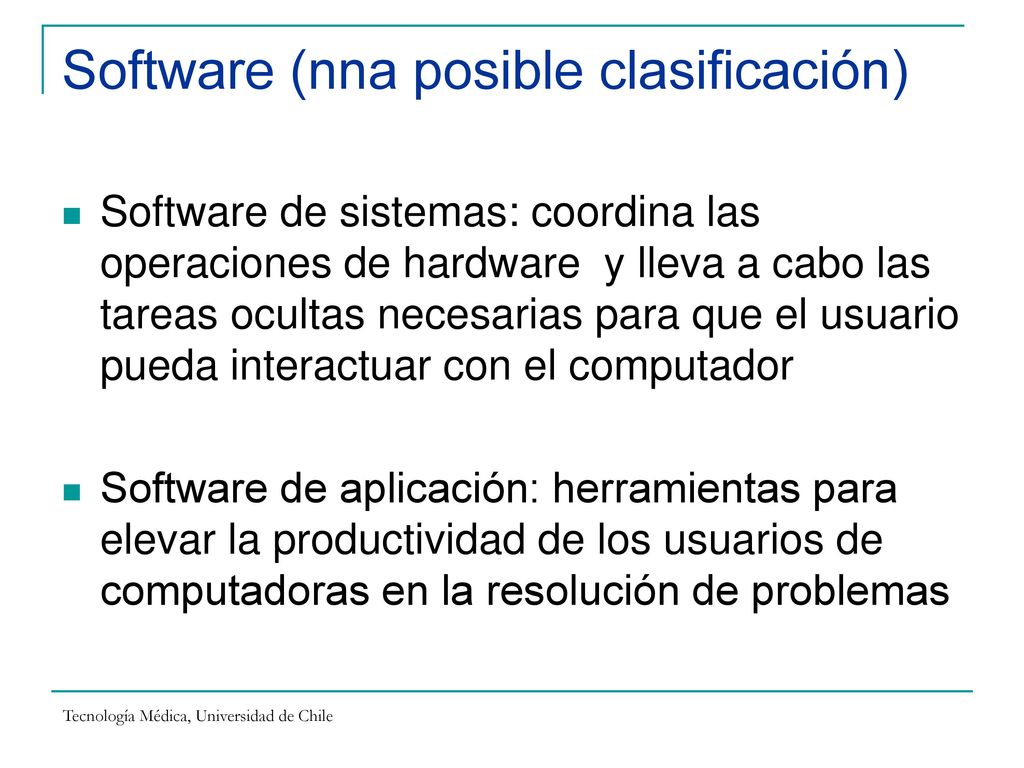 Software (nna posible clasificación)

Software de sistemas: coordina las operaciones de hardware y lleva a cabo las tareas ocultas necesarias para que el usuario pueda interactuar con el computador

Software de aplicación: herramientas para elevar la productividad de los usuarios de computadoras en la resolución de problemas

Tecnología Médica, Universidad de Chile